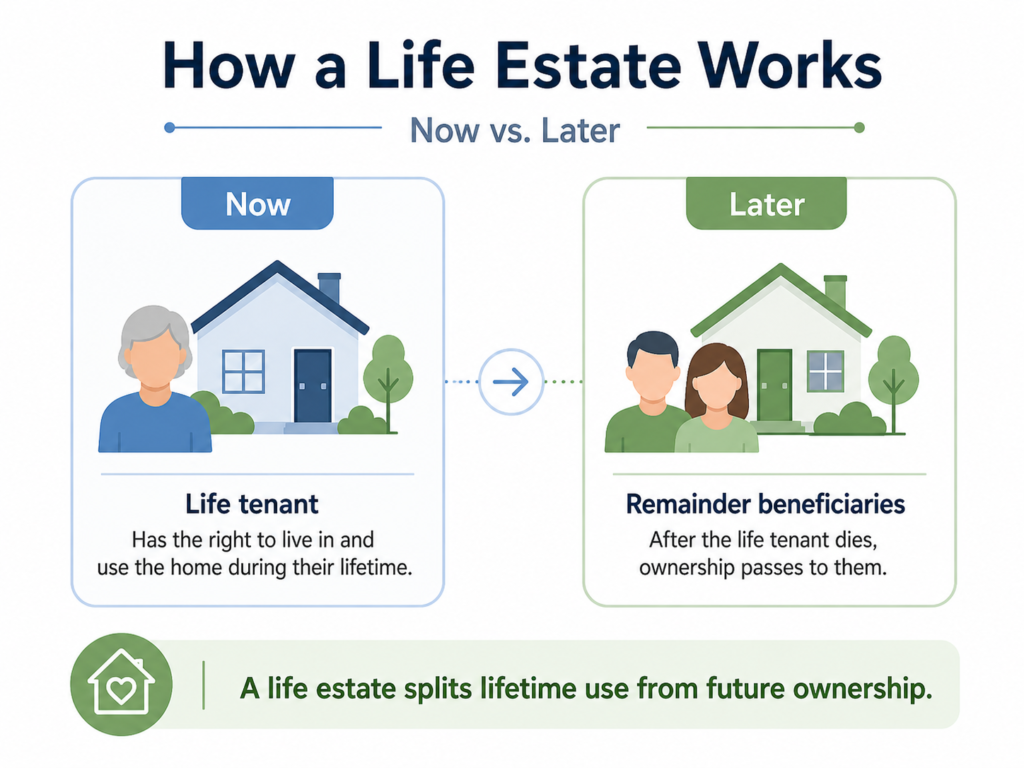 How a Life Estate Works

Now vs. Later

Now

Life tenant

Has the right to live in and use the home during their lifetime.

Later

Remainder beneficiaries

After the life tenant dies, ownership passes to them.

A life estate splits lifetime use from future ownership.